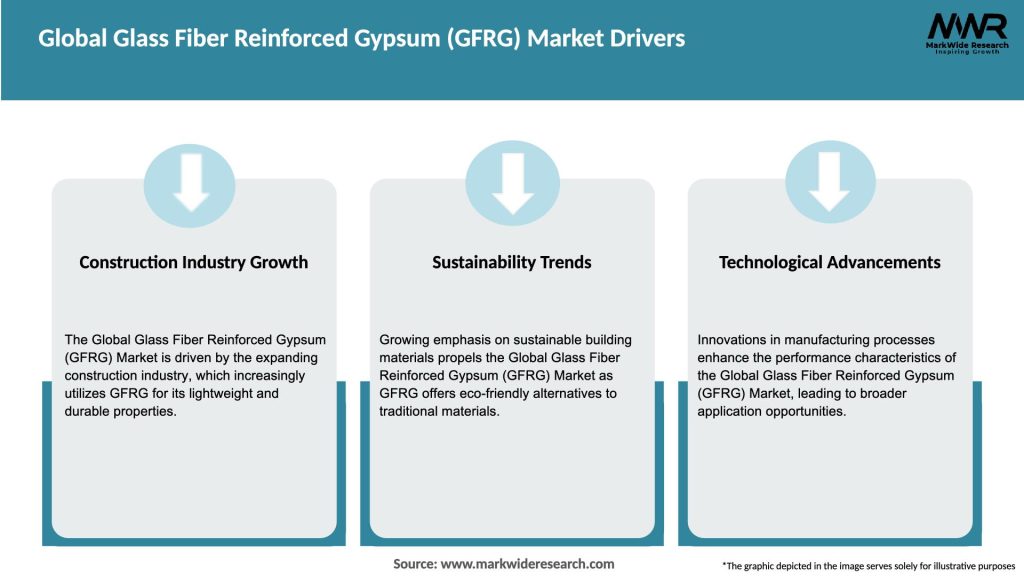 Global Glass Fiber Reinforced Gypsum (GFRG) Market Drivers

MWR
MarkWide Research
Inspiring Growth

Construction Industry Growth

The Global Glass Fiber Reinforced Gypsum (GFRG) Market is driven by the expanding construction industry, which increasingly utilizes GFRG for its lightweight and durable properties.

Sustainability Trends

Growing emphasis on sustainable building materials propels the Global Glass Fiber Reinforced Gypsum (GFRG) Market as GFRG offers eco-friendly alternatives to traditional materials.

Technological Advancements

Innovations in manufacturing processes enhance the performance characteristics of the Global Glass Fiber Reinforced Gypsum (GFRG) Market, leading to broader application opportunities.

Source: www.markwideresearch.com

*The graphic depicted in the image serves solely for illustrative purposes